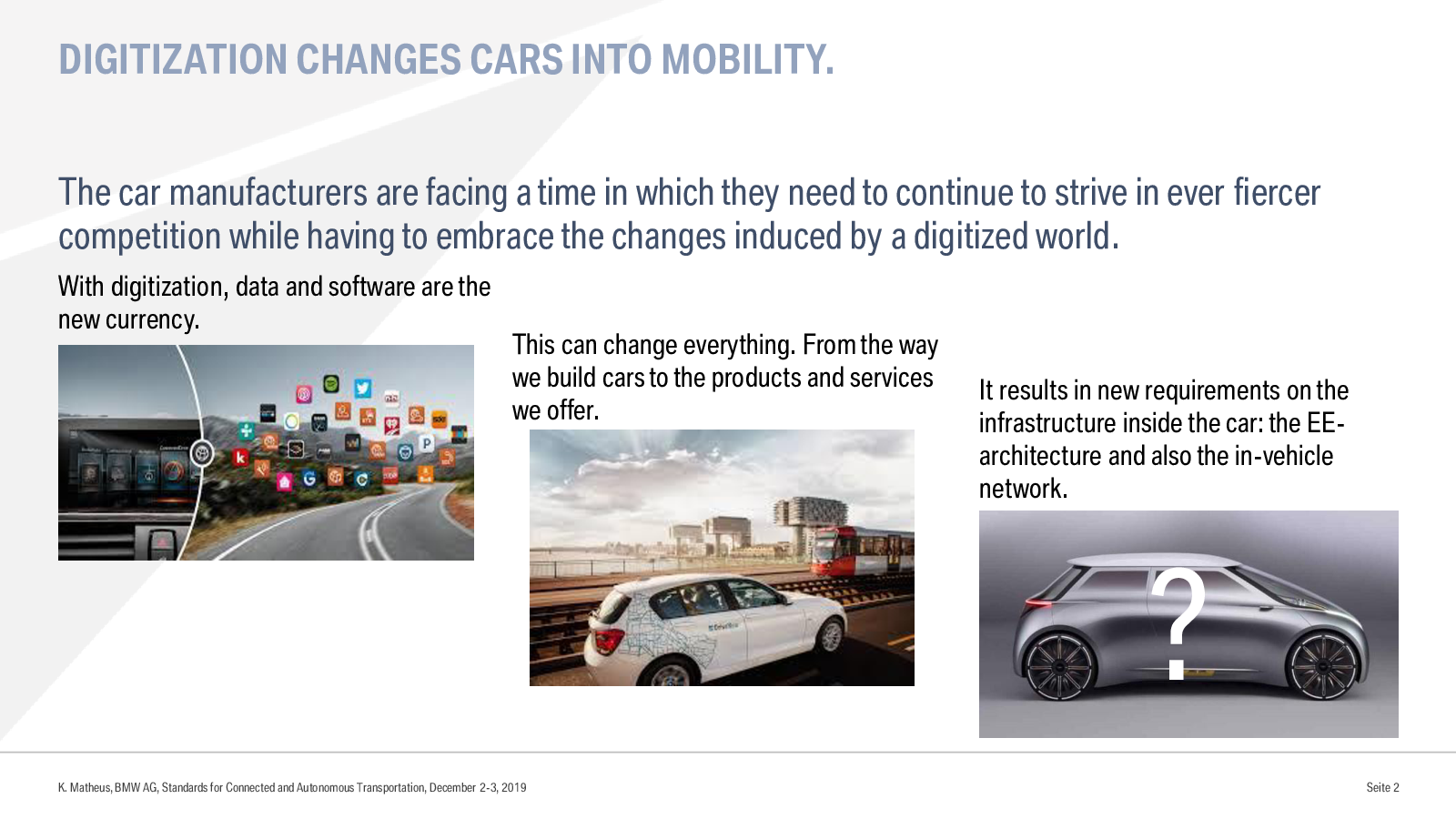 DIGITIZATION CHANGES CARS INTO MOBILITY.

The car manufacturers are facing a time in which they need to continue to strive in ever fiercer competition while having to embrace the changes induced by a digitized world.

With digitization, data and software are the new currency.

This can change everything. From the way we build cars to the products and services we offer.

It results in new requirements on the infrastructure inside the car: the EE-architecture and also the in-vehicle network.

?

K. Matheus, BMW AG, Standards for Connected and Autonomous Transportation, December 2-3, 2019

Seite 2